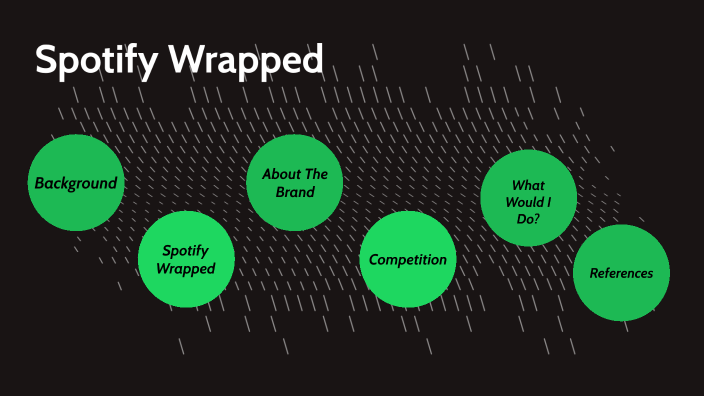 Spotify Wrapped

Background

Spotify Wrapped

About The Brand

Competition

What Would I Do?

References